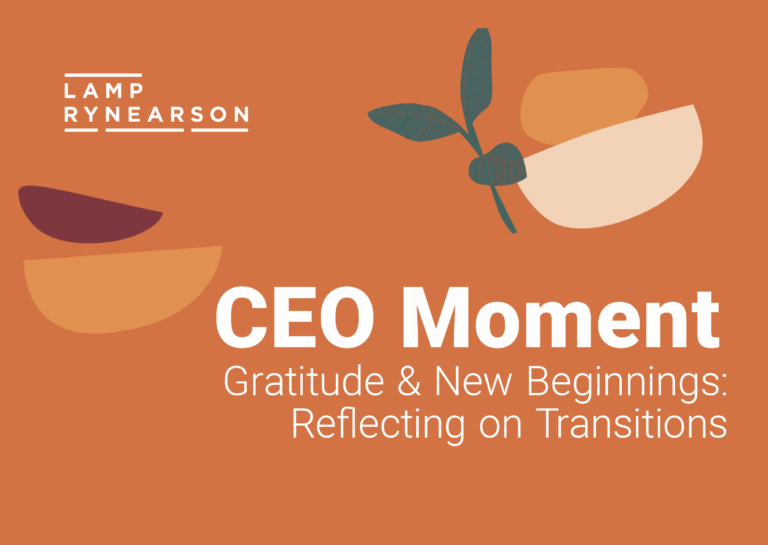 LAMP
RYNEARSON

CEO Moment

Gratitude & New Beginnings: Reflecting on Transitions